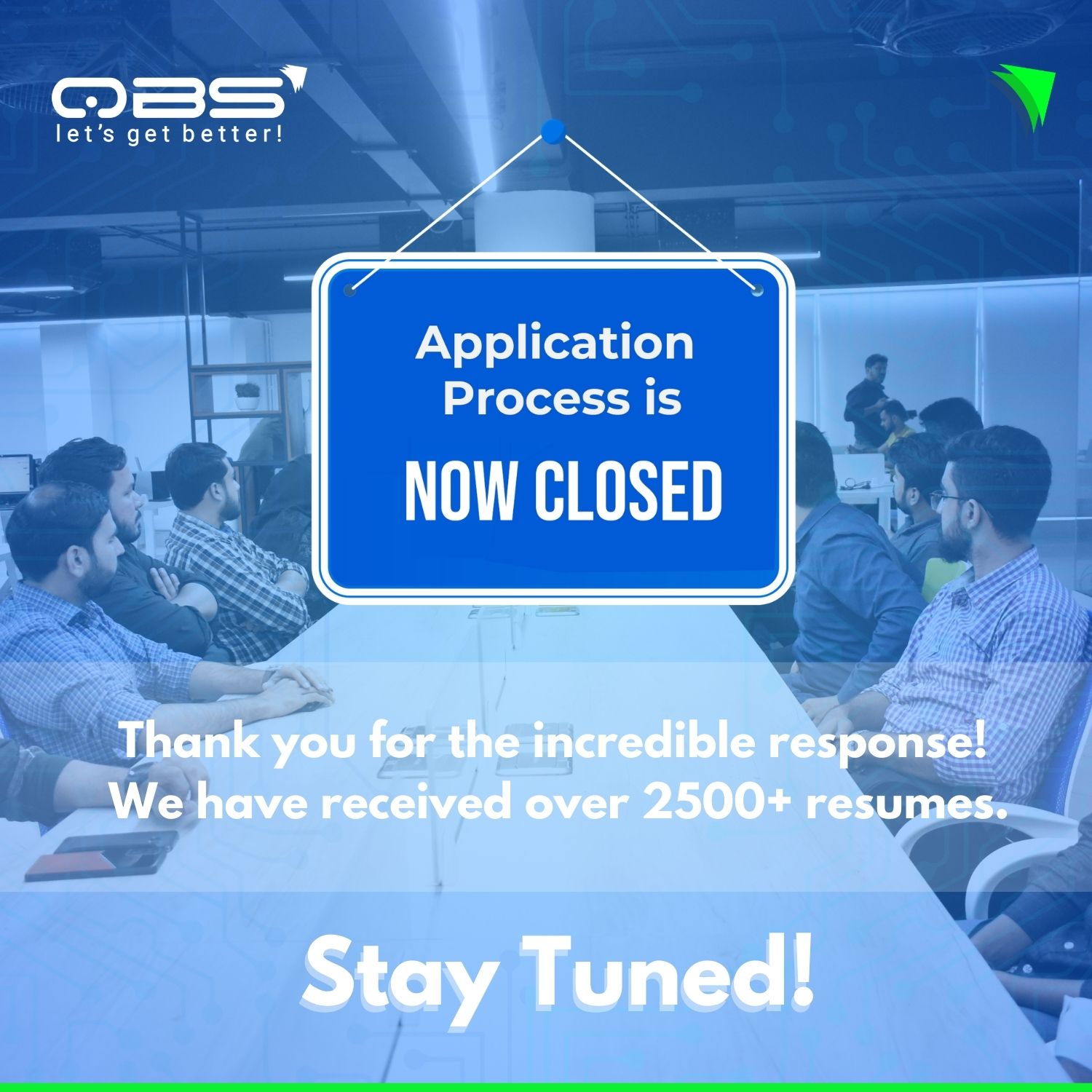 QBS
let's get better!

Application Process is
NOW CLOSED

Thank you for the incredible response!
We have received over 2500+ resumes.

Stay Tuned!